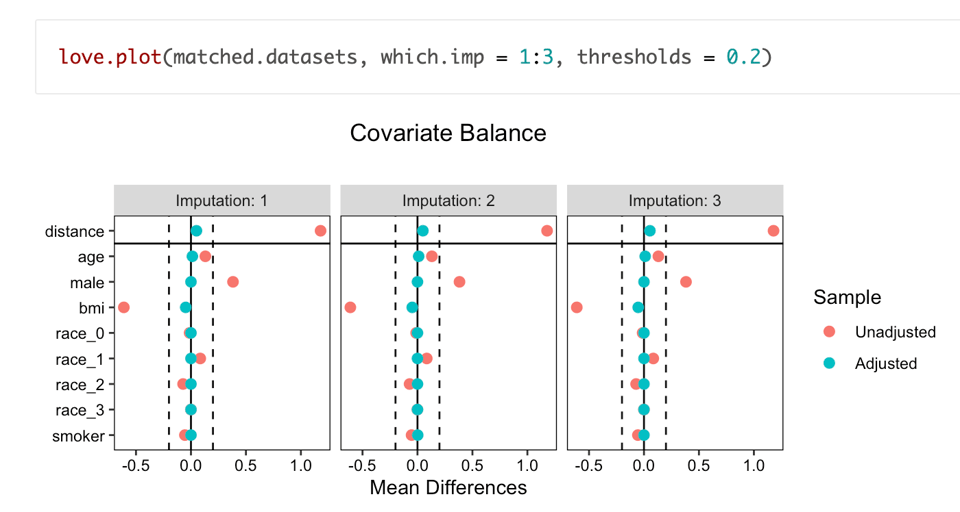 love.plot(matched.datasets, which.imp = 1:3, thresholds = 0.2)

Covariate Balance

Imputation: 1

Imputation: 2

Imputation: 3

distance
age
male
bmi
race_0
race_1
race_2
race_3
smoker

-0.5 0.0 0.5 1.0

-0.5 0.0 0.5 1.0

-0.5 0.0 0.5 1.0

Mean Differences

Sample
Unadjusted
Adjusted